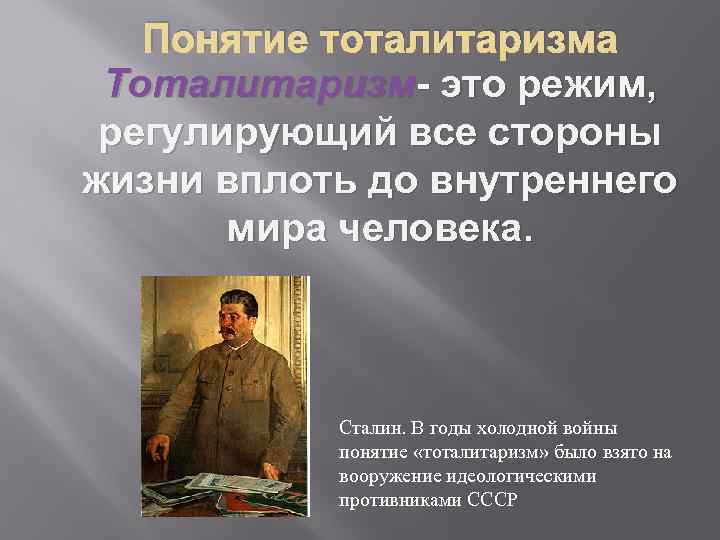 Понятие тоталитаризма

Тоталитаризм- это режим, регулирующий все стороны жизни вплоть до внутреннего мира человека.

Сталин. В годы холодной войны понятие «тоталитаризм» было взято на вооружение идеологическими противниками СССР